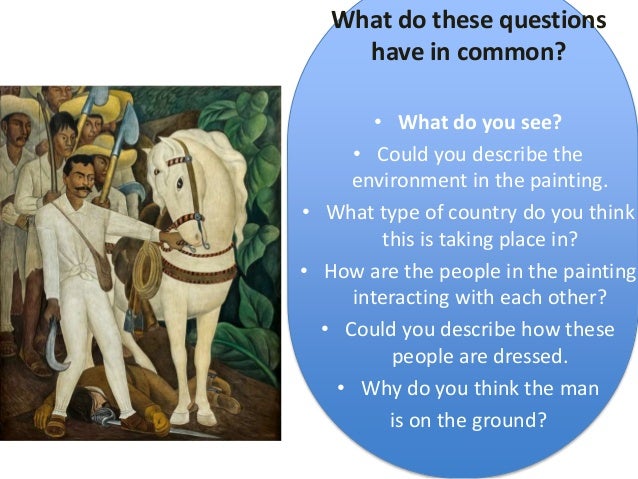 What do these questions have in common?

• What do you see?
• Could you describe the environment in the painting.
• What type of country do you think this is taking place in?
• How are the people in the painting interacting with each other?
• Could you describe how these people are dressed.
• Why do you think the man is on the ground?